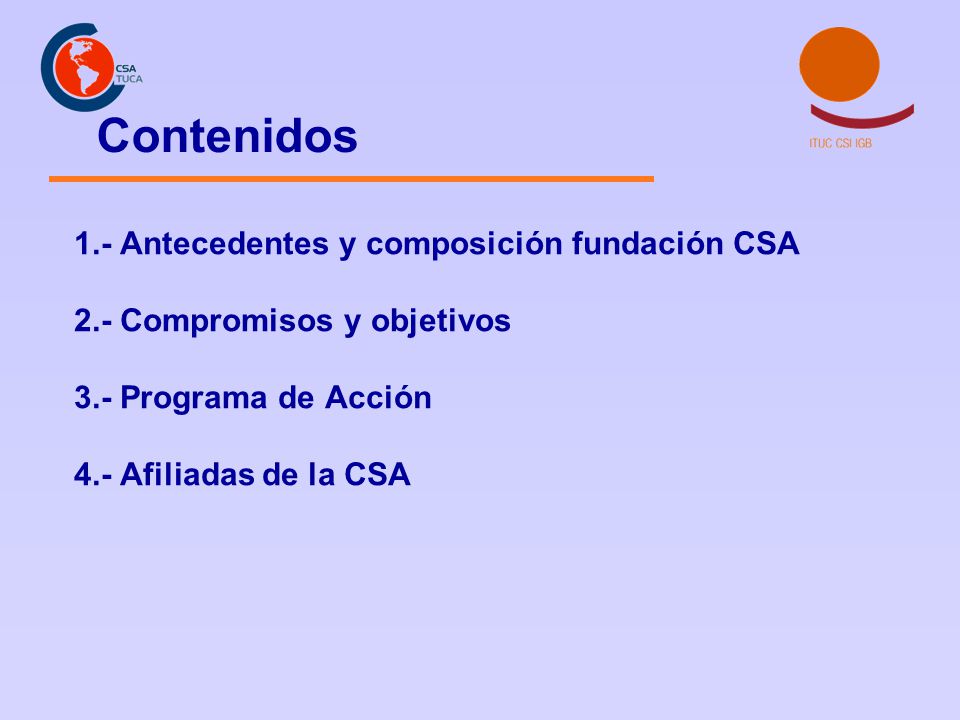 CSA
TUCA

ITUC CSI IGB

Contenidos

1.- Antecedentes y composición fundación CSA

2.- Compromisos y objetivos

3.- Programa de Acción

4.- Afiliadas de la CSA